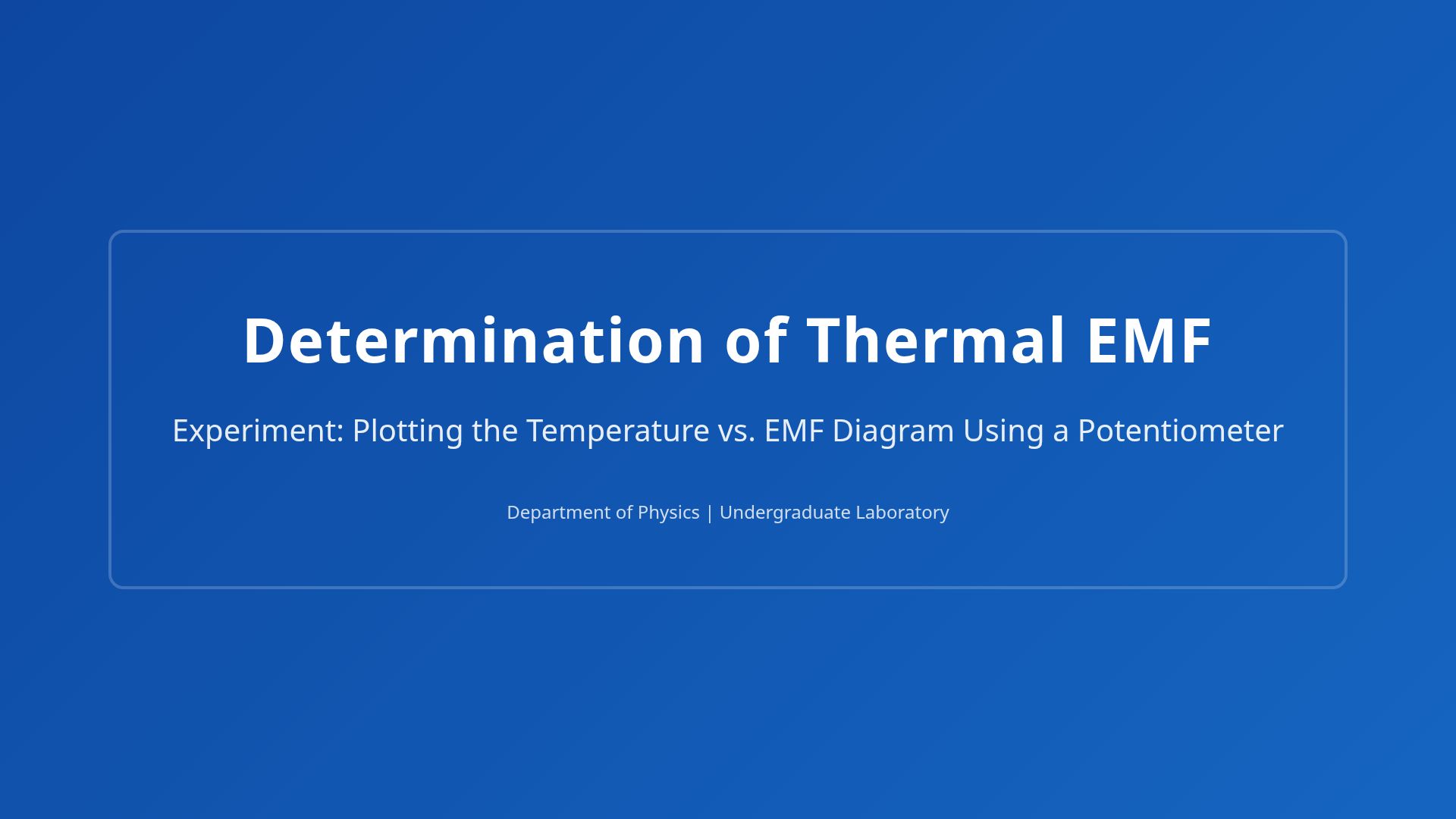 Determination of Thermal EMF

Experiment: Plotting the Temperature vs. EMF Diagram Using a Potentiometer

Department of Physics | Undergraduate Laboratory